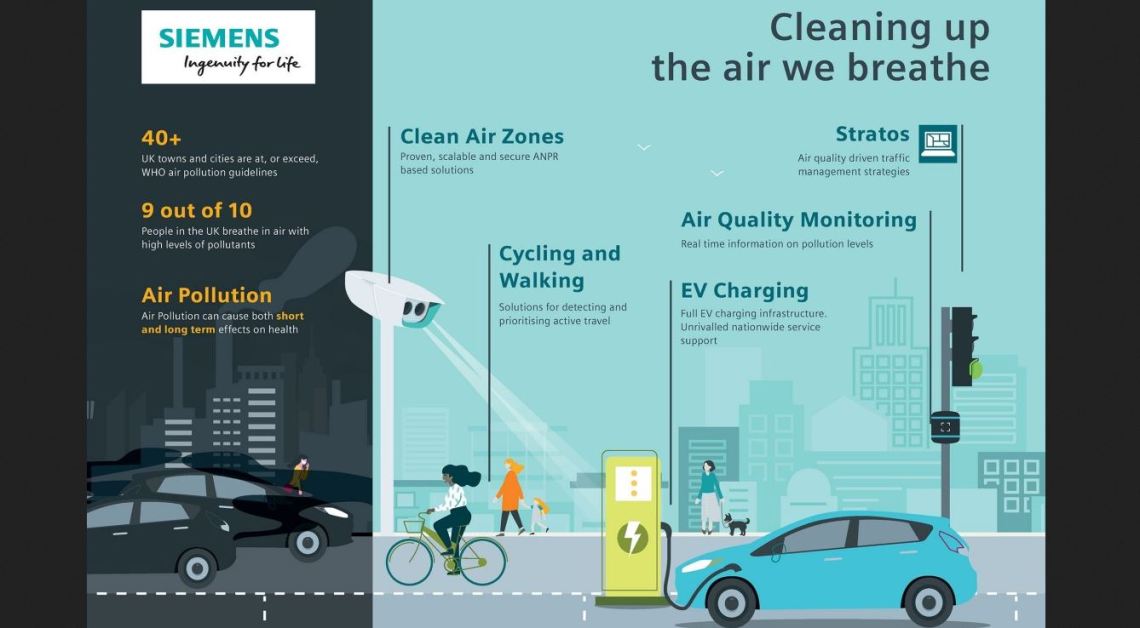 SIEMENS
Ingenuity for life

Cleaning up the air we breathe

40+
UK towns and cities are at, or exceed, WHO air pollution guidelines

9 out of 10
People in the UK breathe in air with high levels of pollutants

Air Pollution
Air Pollution can cause both short and long term effects on health

Clean Air Zones
Proven, scalable and secure ANPR based solutions

Cycling and Walking
Solutions for detecting and prioritising active travel

Stratos
Air quality driven traffic management strategies

Air Quality Monitoring
Real time information on pollution levels

EV Charging
Full EV charging infrastructure. Unrivalled nationwide service support